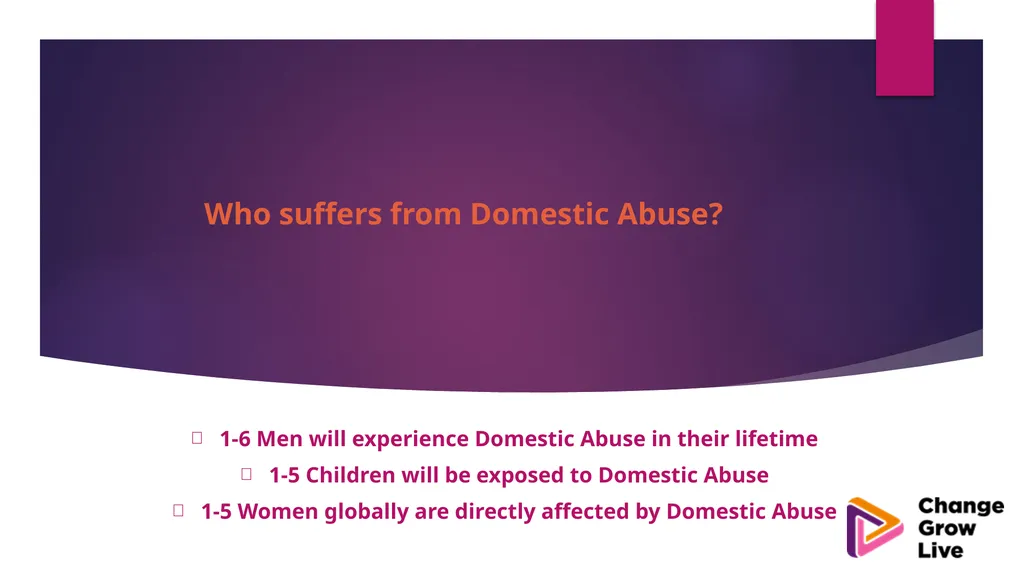 Who suffers from Domestic Abuse?

1-6 Men will experience Domestic Abuse in their lifetime

1-5 Children will be exposed to Domestic Abuse

1-5 Women globally are directly affected by Domestic Abuse

Change Grow Live